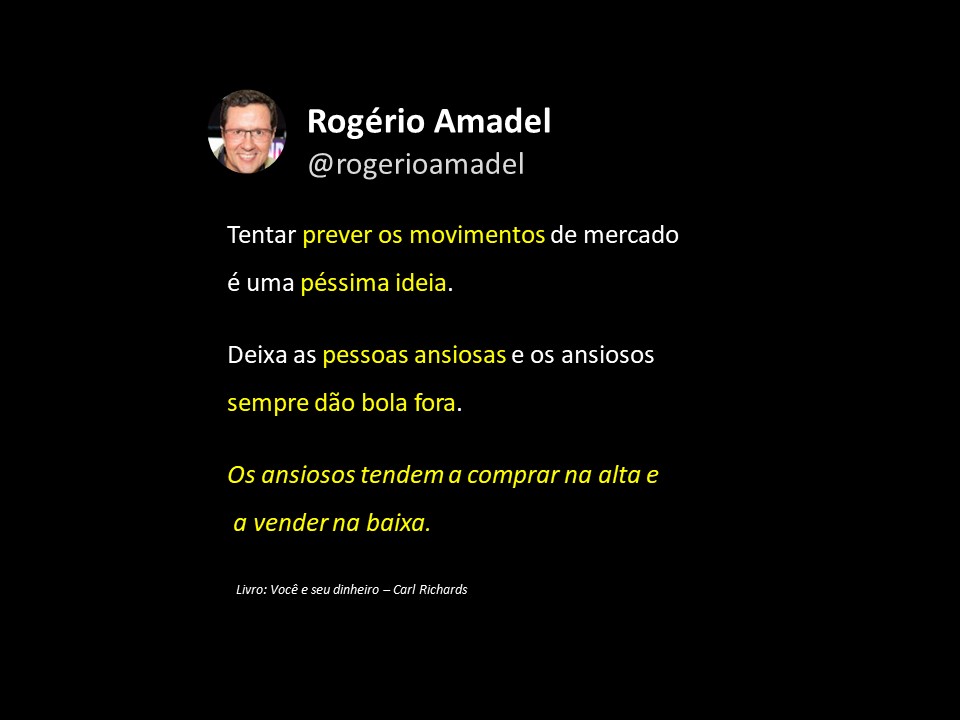 Rogério Amadel
@rogerioamadel

Tentar prever os movimentos de mercado é uma péssima ideia.

Deixa as pessoas ansiosas e os ansiosos sempre dão bola fora.

Os ansiosos tendem a comprar na alta e a vender na baixa.

Livro: Você e seu dinheiro – Carl Richards